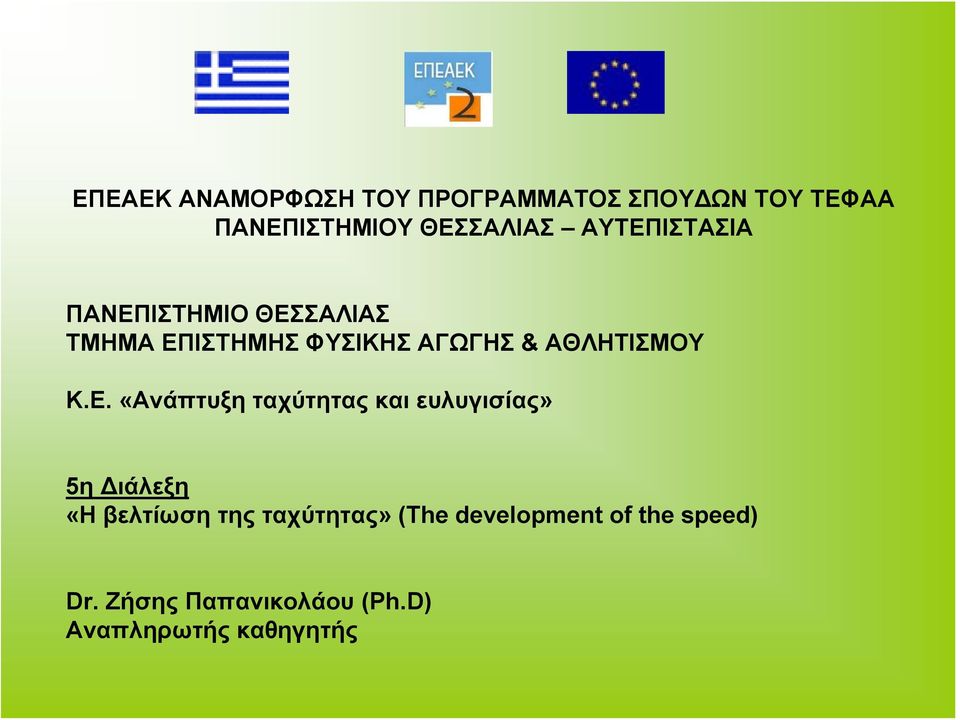 ΕΠΕΑΕΚ

2

ΕΠΕΑΕΚ ΑΝΑΜΟΡΦΩΣΗ ΤΟΥ ΠΡΟΓΡΑΜΜΑΤΟΣ ΣΠΟΥΔΩΝ ΤΟΥ ΤΕΦΑΑ ΠΑΝΕΠΙΣΤΗΜΙΟΥ ΘΕΣΣΑΛΙΑΣ – ΑΥΤΕΠΙΣΤΑΣΙΑ

ΠΑΝΕΠΙΣΤΗΜΙΟ ΘΕΣΣΑΛΙΑΣ
ΤΜΗΜΑ ΕΠΙΣΤΗΜΗΣ ΦΥΣΙΚΗΣ ΑΓΩΓΗΣ & ΑΘΛΗΤΙΣΜΟΥ

Κ.Ε. «Ανάπτυξη ταχύτητας και ευλυγισίας»

5η Διάλεξη
«Η βελτίωση της ταχύτητας» (The development of the speed)

Dr. Ζήσης Παπανικολάου (Ph.D)
Αναπληρωτής καθηγητής